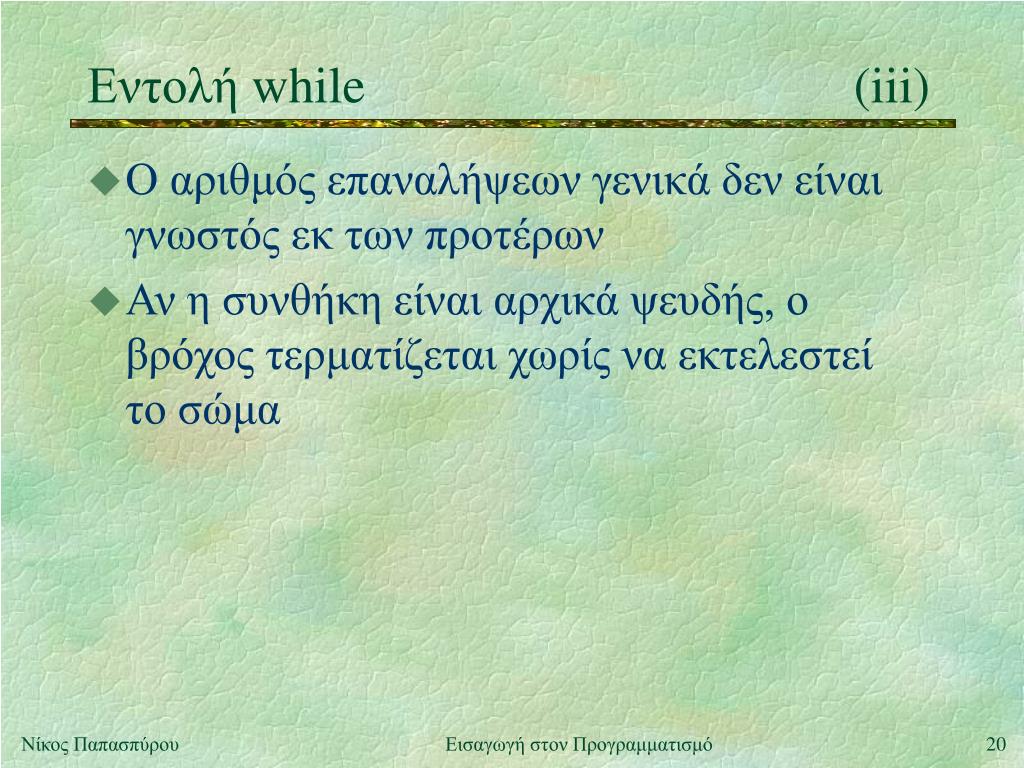 Εντολή while (iii)

Ο αριθμός επαναλήψεων γενικά δεν είναι γνωστός εκ των προτέρων

Αν η συνθήκη είναι αρχικά ψευδής, ο βρόχος τερματίζεται χωρίς να εκτελεστεί το σώμα

Νίκος Παπασπύρου Εισαγωγή στον Προγραμματισμό 20